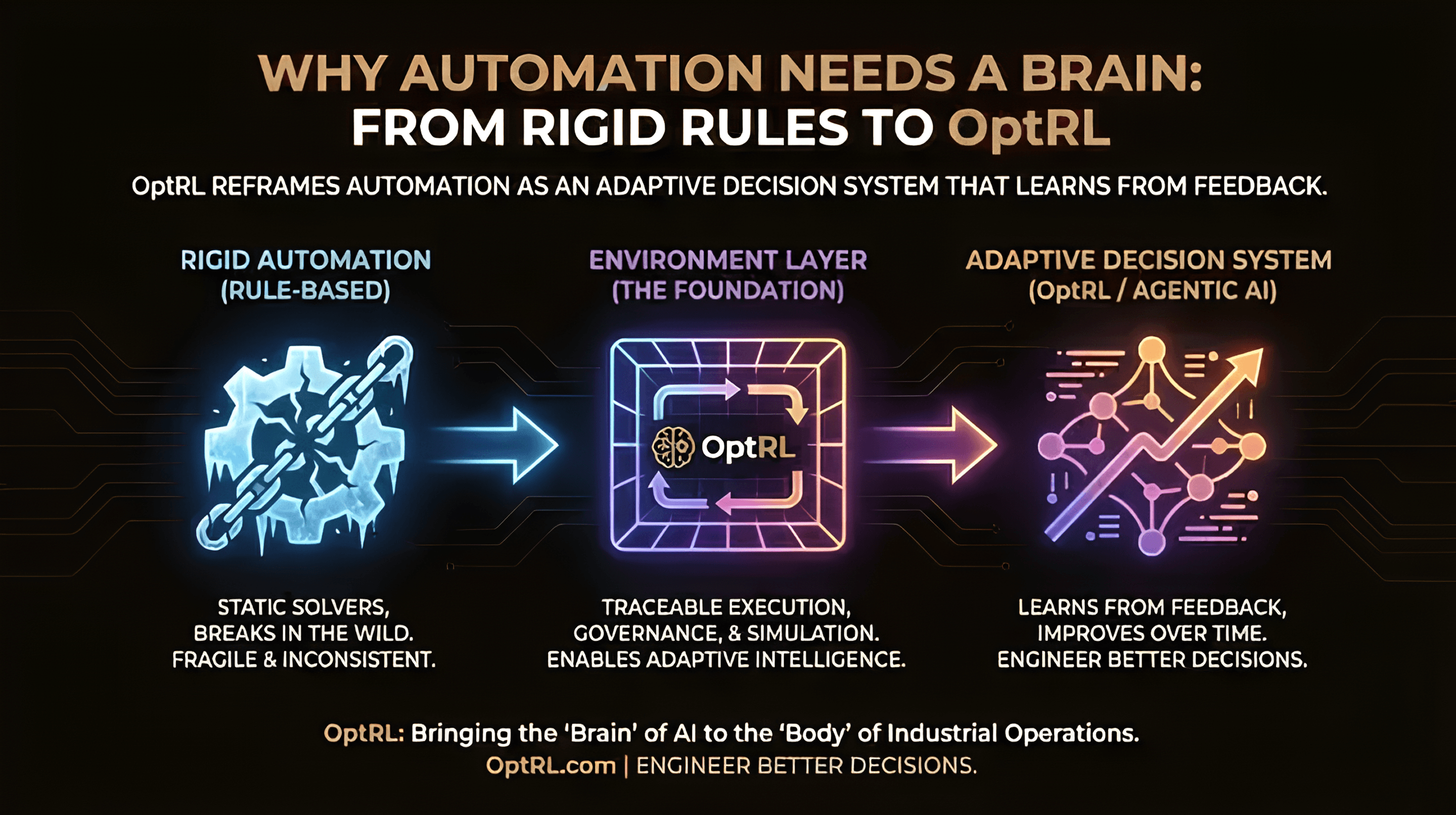 WHY AUTOMATION NEEDS A BRAIN:
FROM RIGID RULES TO OptRL

OptRL REFRAMES AUTOMATION AS AN ADAPTIVE DECISION SYSTEM THAT LEARNS FROM FEEDBACK.

RIGID AUTOMATION
(RULE-BASED)

STATIC SOLVERS,
BREAKS IN THE WILD.
FRAGILE & INCONSISTENT.

ENVIRONMENT LAYER
(THE FOUNDATION)

OptRL

TRACEABLE EXECUTION,
GOVERNANCE, & SIMULATION.
ENABLES ADAPTIVE INTELLIGENCE.

ADAPTIVE DECISION SYSTEM
(OptRL / AGENTIC AI)

LEARNS FROM FEEDBACK,
IMPROVES OVER TIME.
ENGINEER BETTER DECISIONS.

OptRL: Bringing the 'Brain' of AI to the 'Body' of Industrial Operations.
OptRL.com | ENGINEER BETTER DECISIONS.